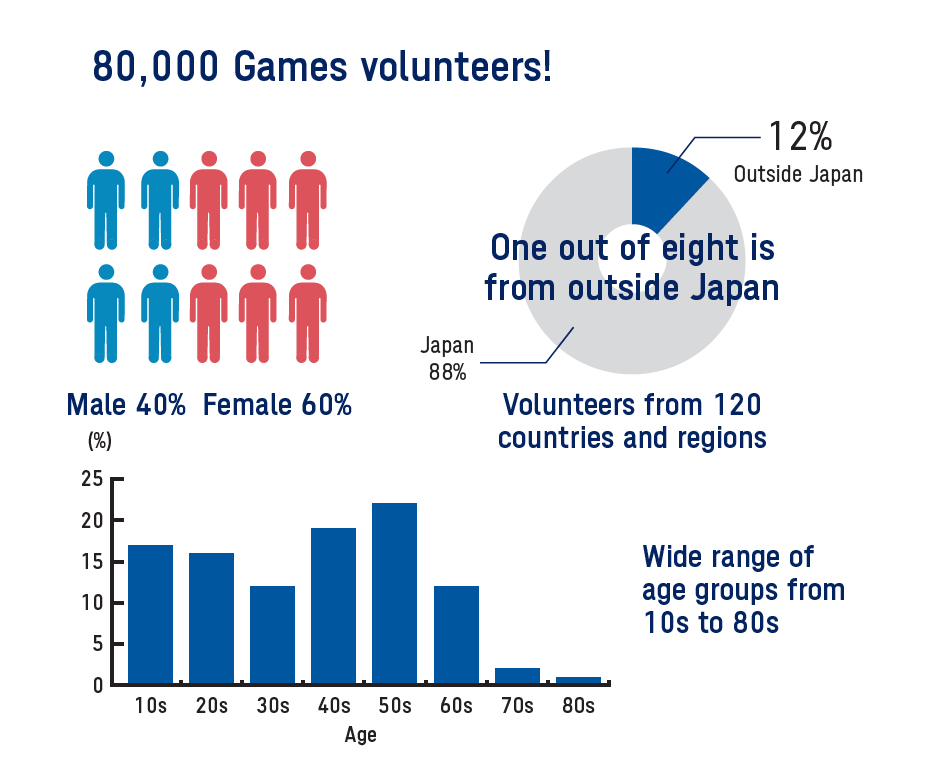 80,000 Games volunteers!

Male 40% Female 60%

12%
Outside Japan

One out of eight is from outside Japan

Japan
88%

Volunteers from 120 countries and regions

(%)
25
20
15
10
5
0
10s 20s 30s 40s 50s 60s 70s 80s
Age

Wide range of age groups from 10s to 80s